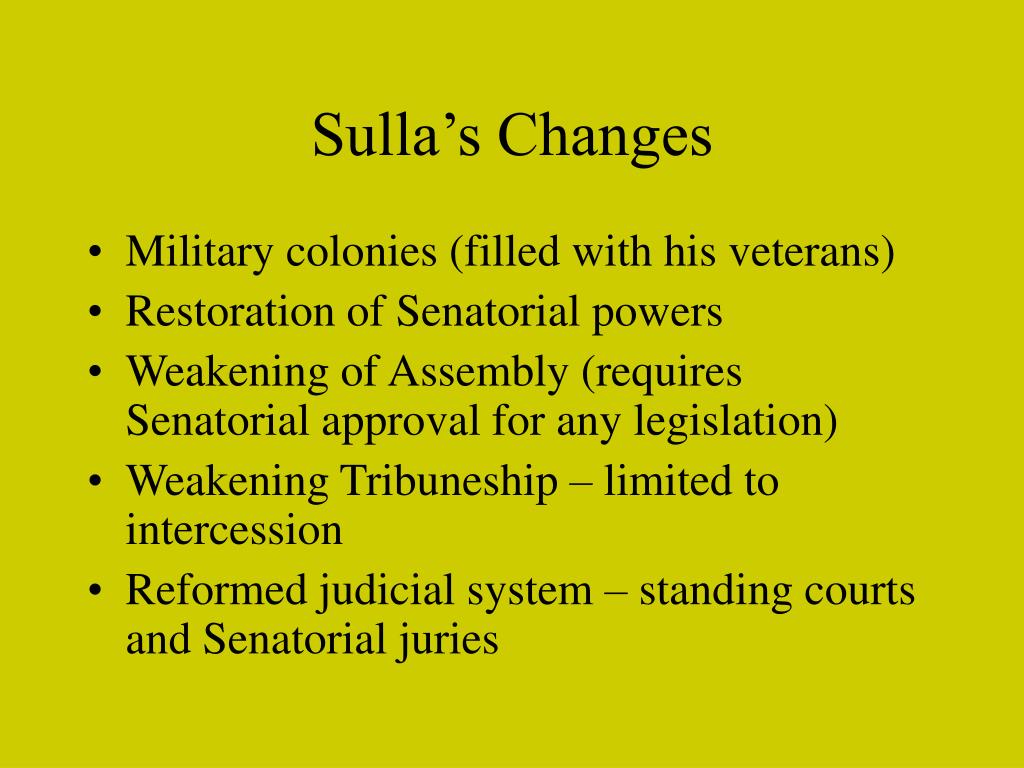 Sulla’s Changes

• Military colonies (filled with his veterans)
• Restoration of Senatorial powers
• Weakening of Assembly (requires Senatorial approval for any legislation)
• Weakening Tribuneship – limited to intercession
• Reformed judicial system – standing courts and Senatorial juries